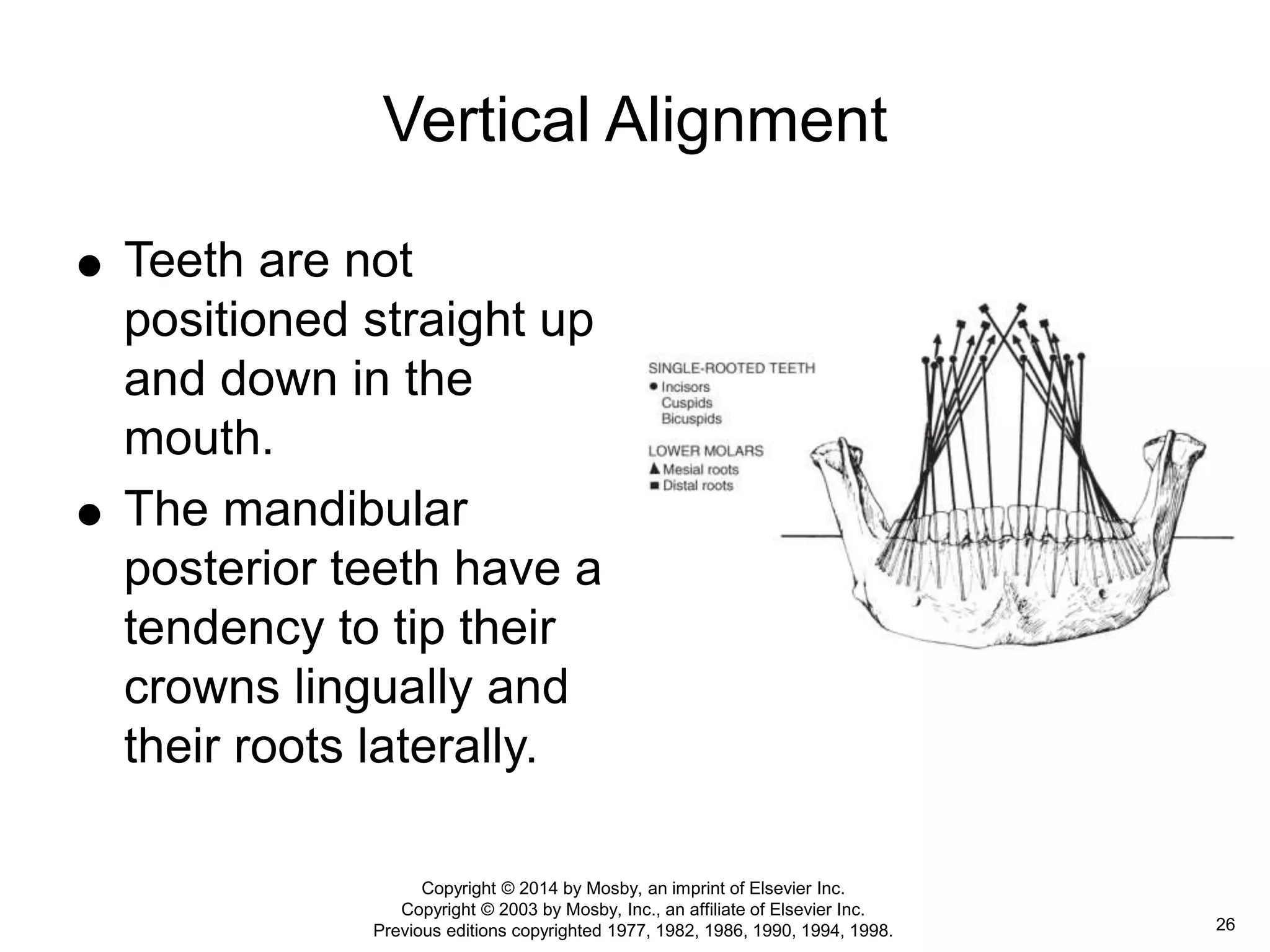 Vertical Alignment

● Teeth are not positioned straight up and down in the mouth.

● The mandibular posterior teeth have a tendency to tip their crowns lingually and their roots laterally.

SINGLE-ROOTED TEETH
● Incisors
Cuspids
Bicuspids

LOWER MOLARS
▲ Mesial roots
■ Distal roots

Copyright © 2014 by Mosby, an imprint of Elsevier Inc.
Copyright © 2003 by Mosby, Inc., an affiliate of Elsevier Inc.
Previous editions copyrighted 1977, 1982, 1986, 1990, 1994, 1998.

26